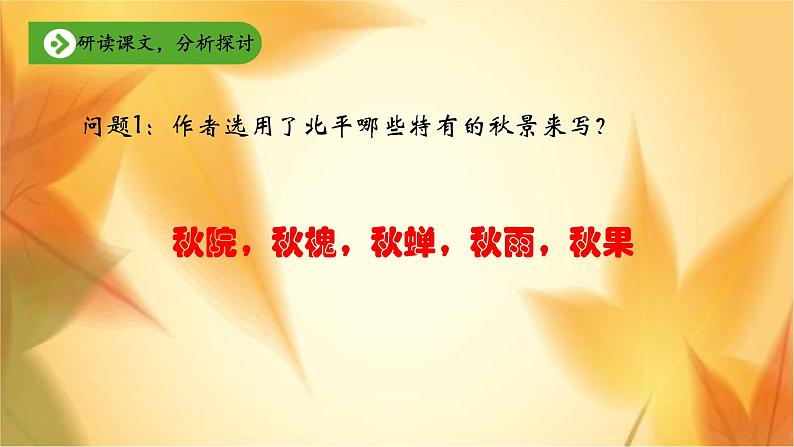 研读课文，分析探讨

问题1：作者选用了北平哪些特有的秋景来写？

秋院，秋槐，秋蝉，秋雨，秋果